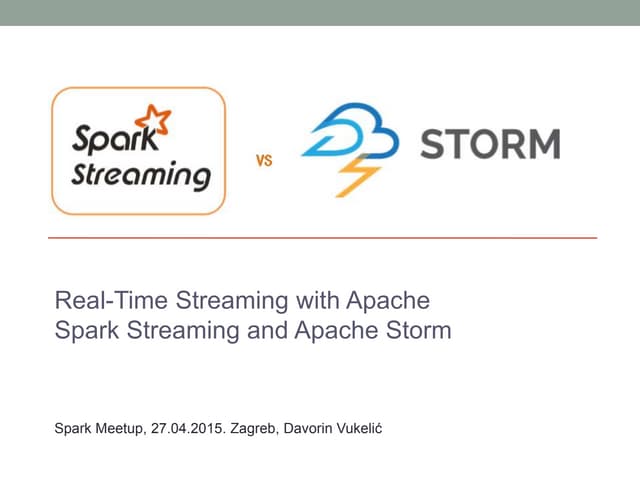 Spark Streaming

VS

STORM

Real-Time Streaming with Apache Spark Streaming and Apache Storm

Spark Meetup, 27.04.2015. Zagreb, Davorin Vukelić